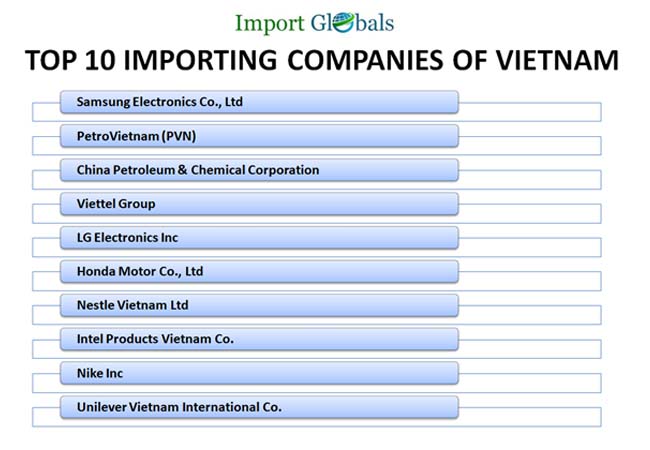 Import Globals

TOP 10 IMPORTING COMPANIES OF VIETNAM

Samsung Electronics Co., Ltd

PetroVietnam (PVN)

China Petroleum & Chemical Corporation

Viettel Group

LG Electronics Inc

Honda Motor Co., Ltd

Nestle Vietnam Ltd

Intel Products Vietnam Co.

Nike Inc

Unilever Vietnam International Co.